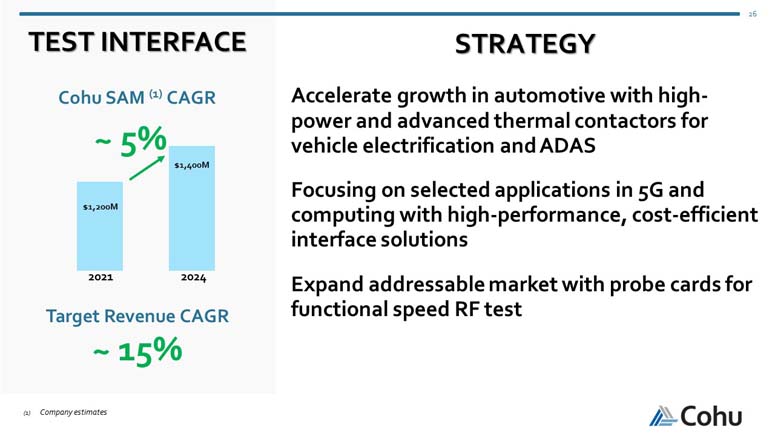 26

TEST INTERFACE

Cohu SAM $^{(1)}$ CAGR

~ 5%

$1,200M

$1,400M

2021

2024

Target Revenue CAGR

~ 15%

STRATEGY

Accelerate growth in automotive with high-power and advanced thermal contactors for vehicle electrification and ADAS

Focusing on selected applications in 5G and computing with high-performance, cost-efficient interface solutions

Expand addressable market with probe cards for functional speed RF test

(1) Company estimates

Cohu